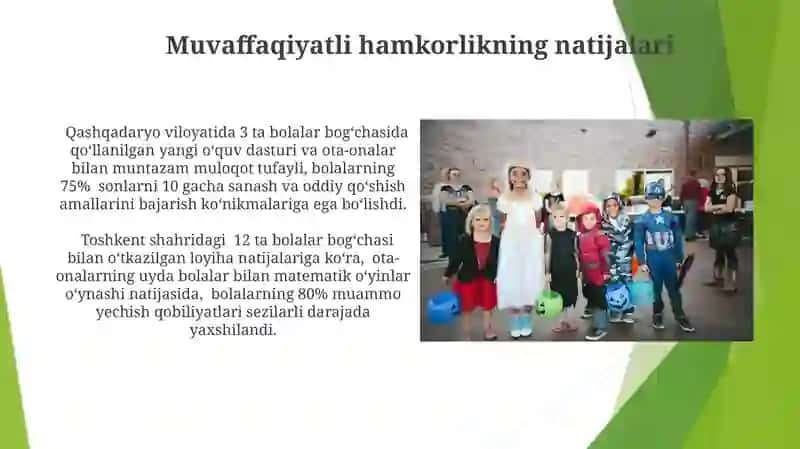 Muvaffaqiyatli hamkorlikning natijalari

Qashqadaryo viloyatida 3 ta bolalar bog‘chasida qo‘llanilgan yangi o‘quv dasturi va ota-onalar bilan muntazam muloqot tufayli, bolalarning 75% sonlarni 10 gacha sanash va oddiy qo‘shish amallarini bajarish ko‘nikmalariga ega bo‘lishdi.

Toshkent shahridagi 12 ta bolalar bog‘chasi bilan o‘tkazilgan loyiha natijalariga ko‘ra, ota-onalarning uyda bolalar bilan matematik o‘yinlar o‘ynashi natijasida, bolalarning 80% muammo yechish qobiliyatlari sezilarli darajada yaxshilandi.